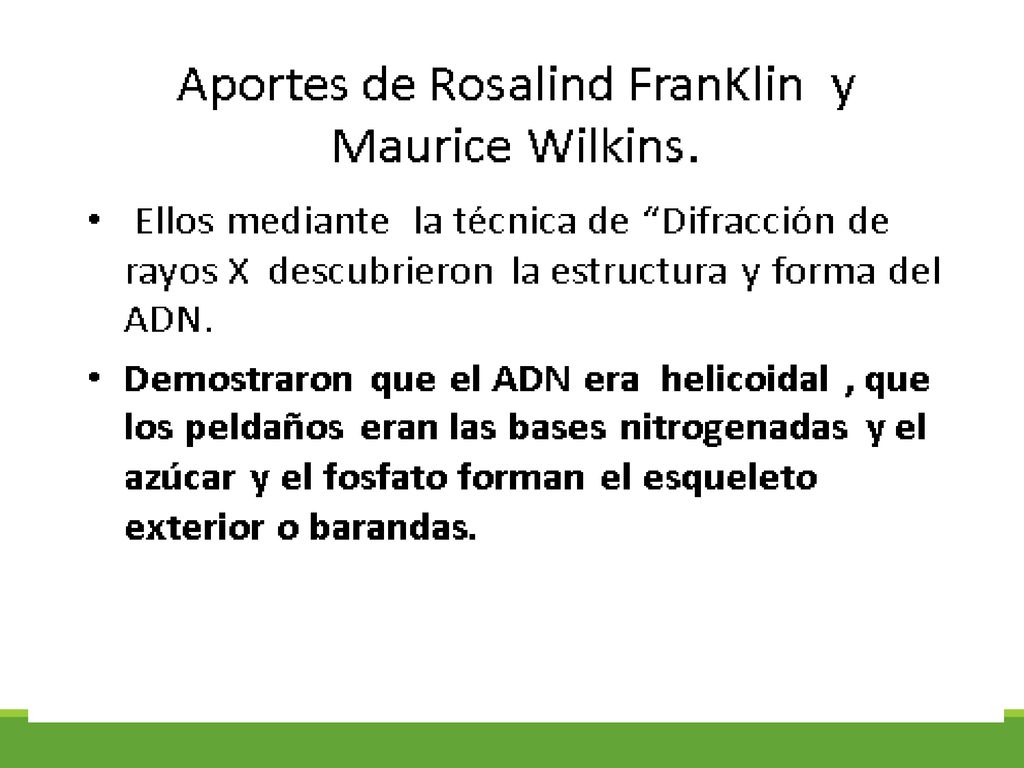 Aportes de Rosalind FranKlin y Maurice Wilkins.

• Ellos mediante la técnica de “Difracción de rayos X descubrieron la estructura y forma del ADN.

• Demostraron que el ADN era helicoidal , que los peldaños eran las bases nitrogenadas y el azúcar y el fosfato forman el esqueleto exterior o barandas.